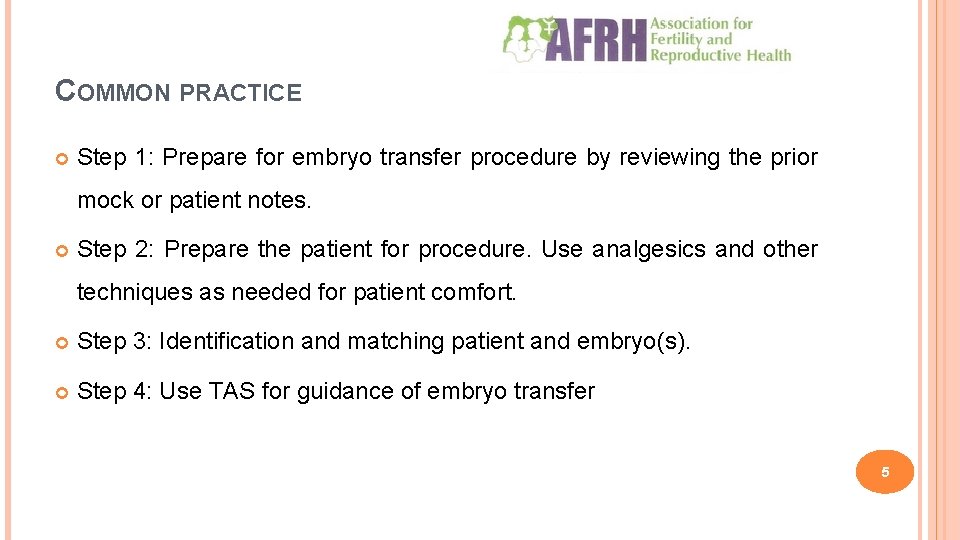 AFRH Association for Fertility and Reproductive Health

COMMON PRACTICE

Step 1: Prepare for embryo transfer procedure by reviewing the prior mock or patient notes.

Step 2: Prepare the patient for procedure. Use analgesics and other techniques as needed for patient comfort.

Step 3: Identification and matching patient and embryo(s).

Step 4: Use TAS for guidance of embryo transfer

5